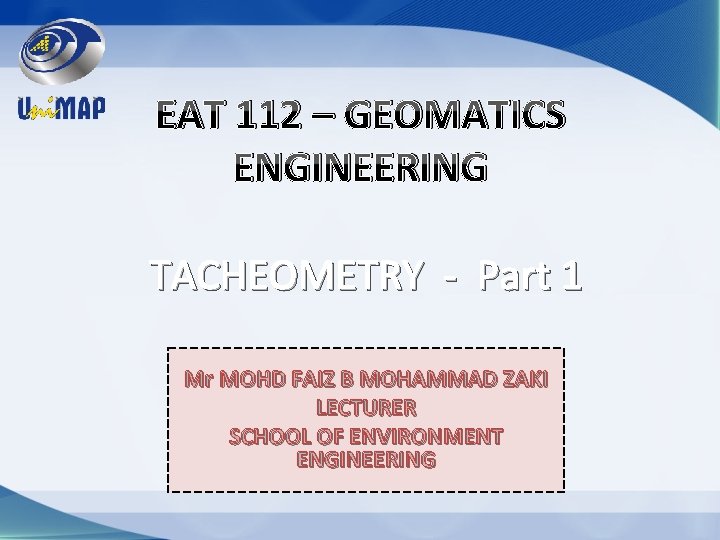 UniMAP

EAT 112 – GEOMATICS ENGINEERING

TACHEOMETRY - Part 1

Mr MOHD FAIZ B MOHAMMAD ZAKI
LECTURER
SCHOOL OF ENVIRONMENT ENGINEERING